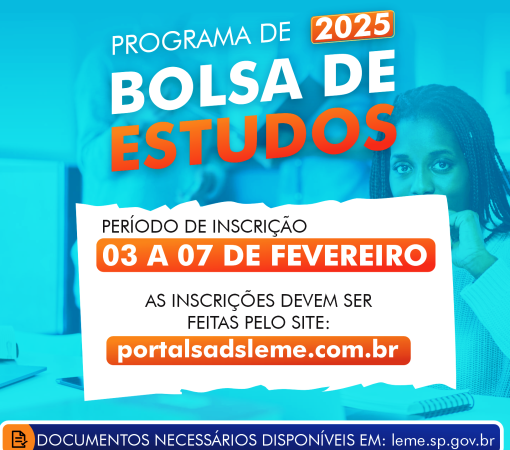 PROGRAMA DE 2025

BOLSA DE ESTUDOS

PERÍODO DE INSCRIÇÃO

03 A 07 DE FEVEREIRO

AS INSCRIÇÕES DEVEM SER FEITAS PELO SITE:

portalsadsleme.com.br

DOCUMENTOS NECESSÁRIOS DISPONÍVEIS EM: leme.sp.gov.br